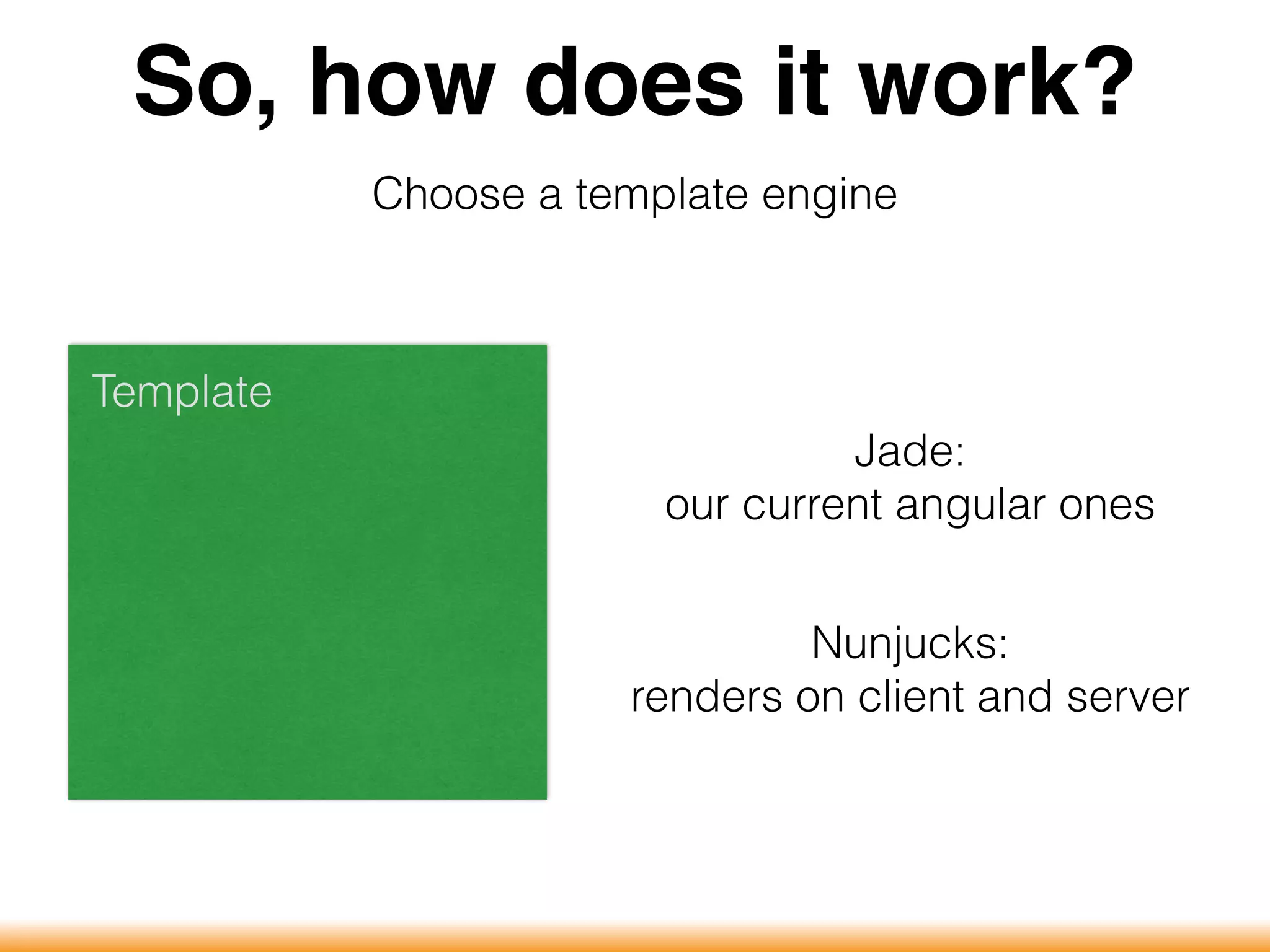 So, how does it work?

Choose a template engine

Template

Jade:
our current angular ones

Nunjucks:
renders on client and server